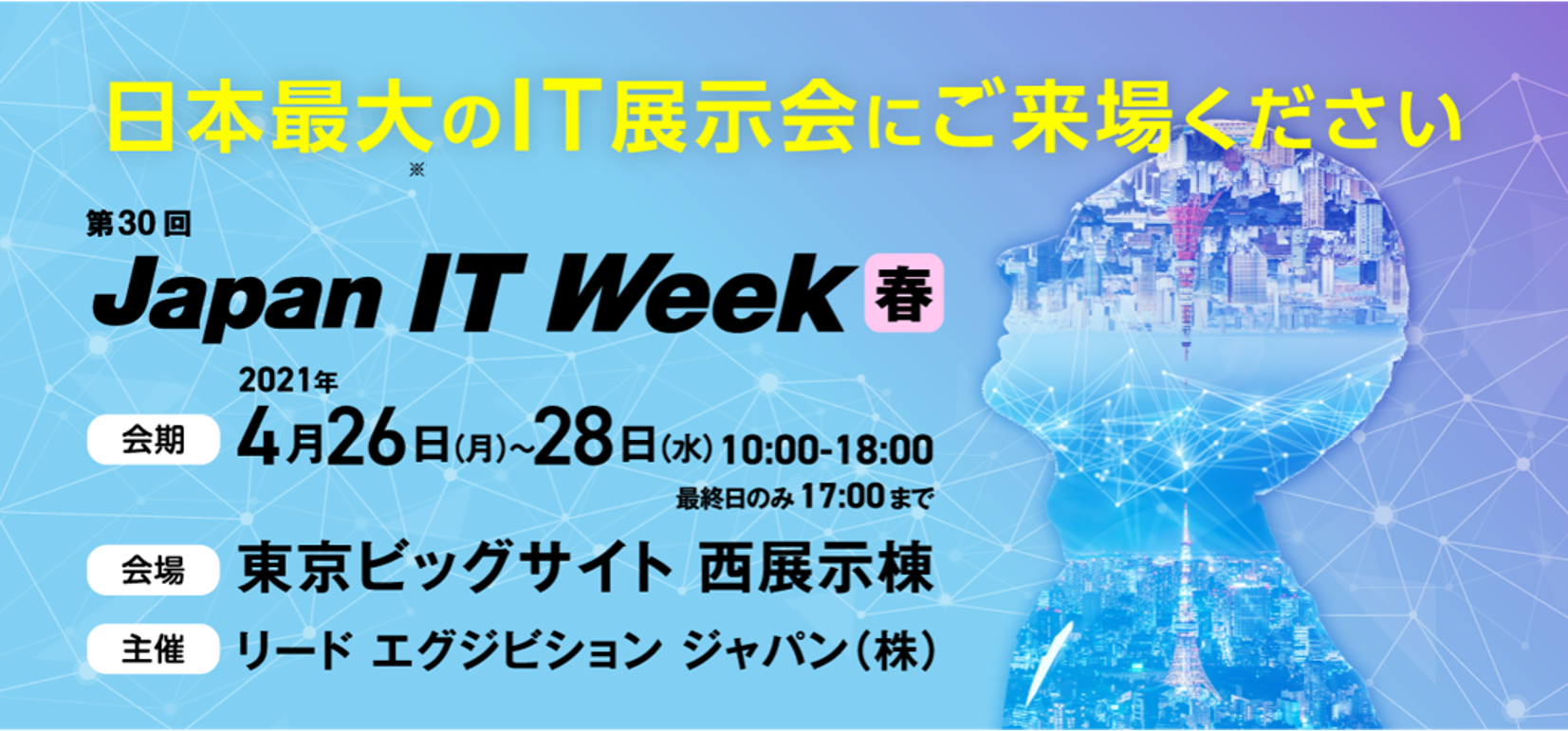 日本最大※のIT展示会にご来場ください

第30回
Japan IT Week 春

2021年
会期 4月26日(月)~28日(水) 10:00-18:00
最終日のみ 17:00まで

会場 東京ビッグサイト 西展示棟

主催 リード エグジビション ジャパン(株)